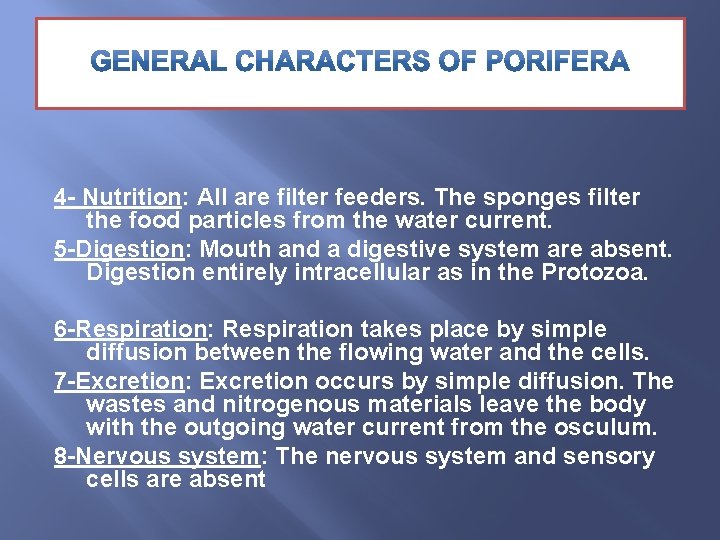 GENERAL CHARACTERS OF PORIFERA

4- Nutrition: All are filter feeders. The sponges filter the food particles from the water current.

5-Digestion: Mouth and a digestive system are absent. Digestion entirely intracellular as in the Protozoa.

6-Respiration: Respiration takes place by simple diffusion between the flowing water and the cells.

7-Excretion: Excretion occurs by simple diffusion. The wastes and nitrogenous materials leave the body with the outgoing water current from the osculum.

8-Nervous system: The nervous system and sensory cells are absent